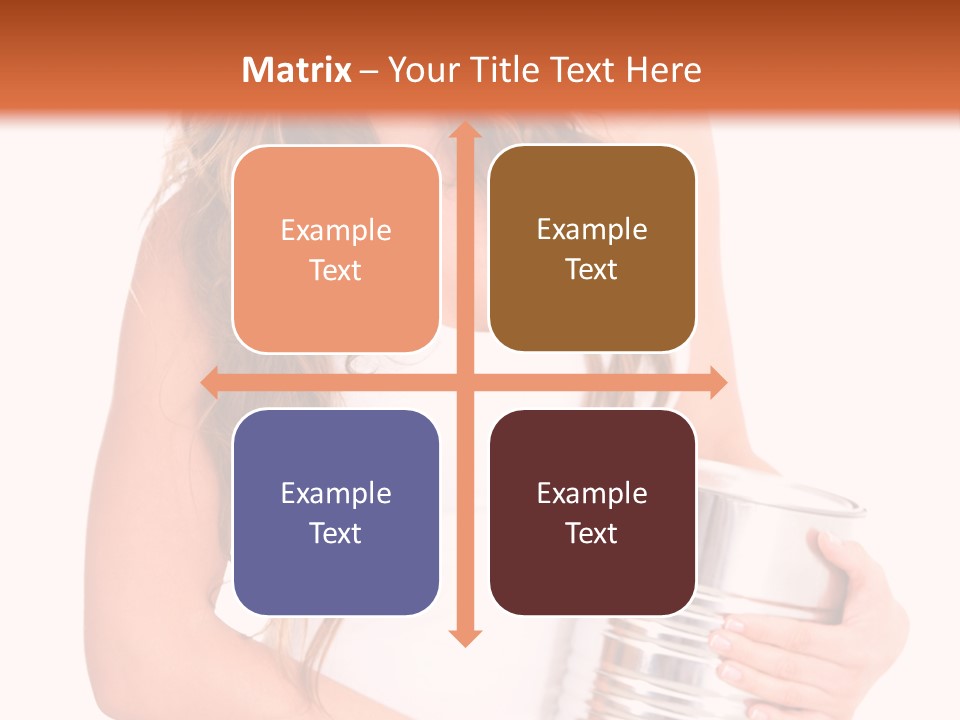 Matrix – Your Title Text Here

Example Text

Example Text

Example Text

Example Text